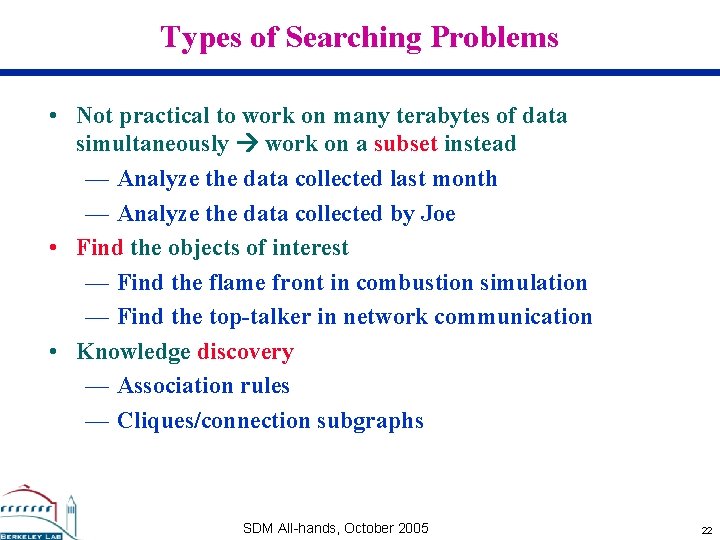 Types of Searching Problems

• Not practical to work on many terabytes of data simultaneously → work on a subset instead

— Analyze the data collected last month

— Analyze the data collected by Joe

• Find the objects of interest

— Find the flame front in combustion simulation

— Find the top-talker in network communication

• Knowledge discovery

— Association rules

— Cliques/connection subgraphs

BERKELEY LAB

SDM All-hands, October 2005

22